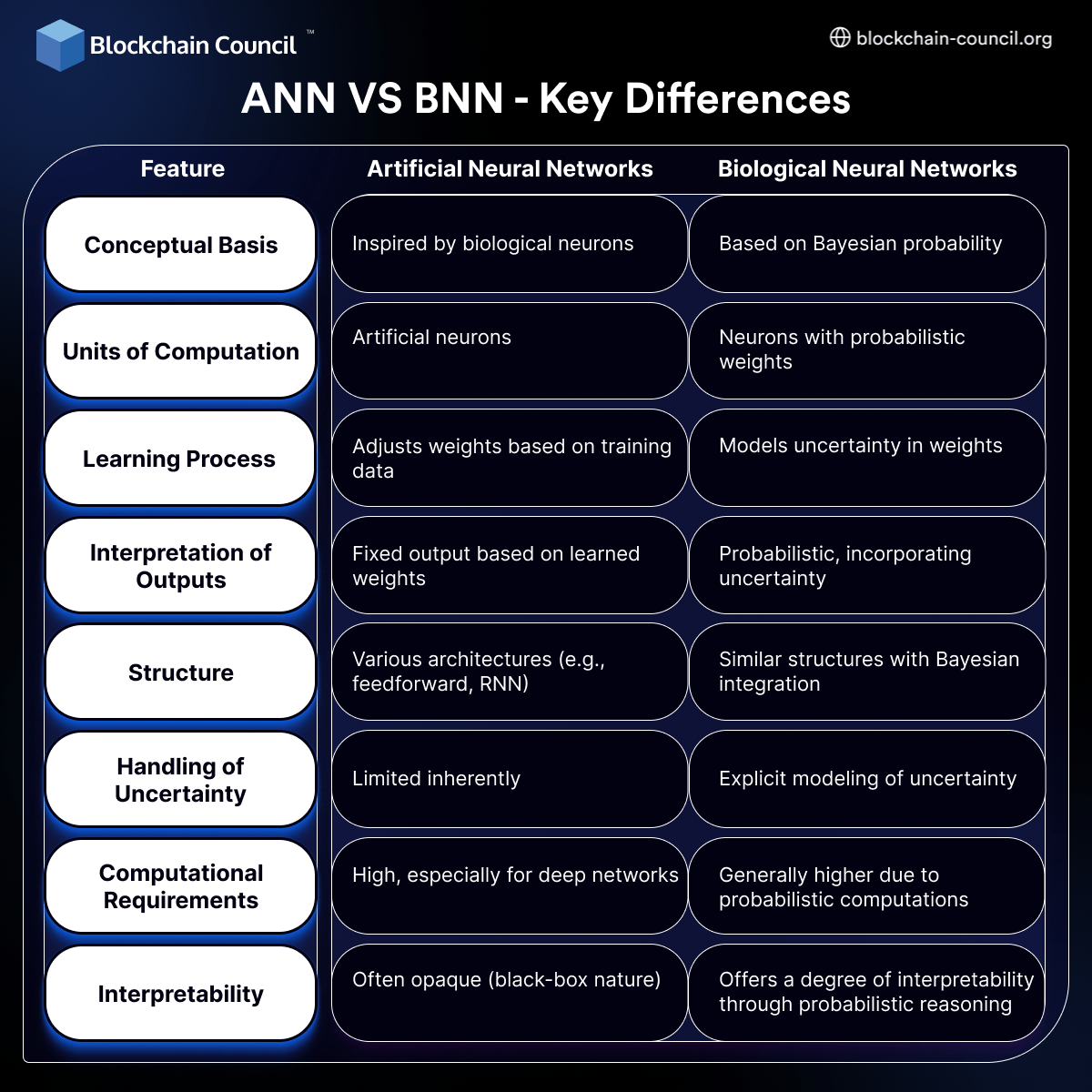 Blockchain Council™

blockchain-council.org

ANN VS BNN - Key Differences

| Feature | Artificial Neural Networks | Biological Neural Networks |
|---|---|---|
| Conceptual Basis | Inspired by biological neurons | Based on Bayesian probability |
| Units of Computation | Artificial neurons | Neurons with probabilistic weights |
| Learning Process | Adjusts weights based on training data | Models uncertainty in weights |
| Interpretation of Outputs | Fixed output based on learned weights | Probabilistic, incorporating uncertainty |
| Structure | Various architectures (e.g., feedforward, RNN) | Similar structures with Bayesian integration |
| Handling of Uncertainty | Limited inherently | Explicit modeling of uncertainty |
| Computational Requirements | High, especially for deep networks | Generally higher due to probabilistic computations |
| Interpretability | Often opaque (black-box nature) | Offers a degree of interpretability through probabilistic reasoning |